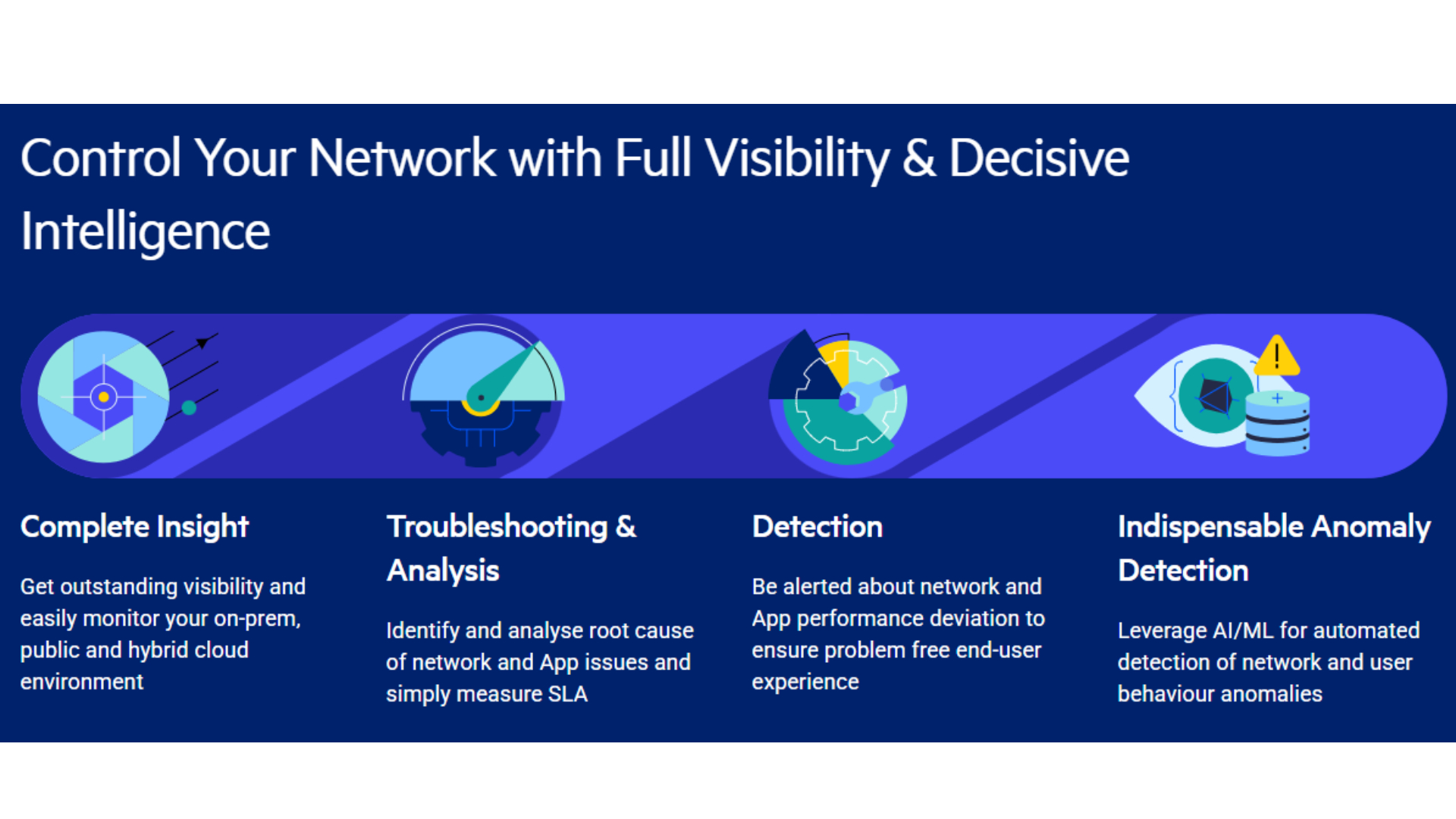 Control Your Network with Full Visibility & Decisive Intelligence

Complete Insight

Get outstanding visibility and easily monitor your on-prem, public and hybrid cloud environment

Troubleshooting & Analysis

Identify and analyse root cause of network and App issues and simply measure SLA

Detection

Be alerted about network and App performance deviation to ensure problem free end-user experience

Indispensable Anomaly Detection

Leverage AI/ML for automated detection of network and user behaviour anomalies